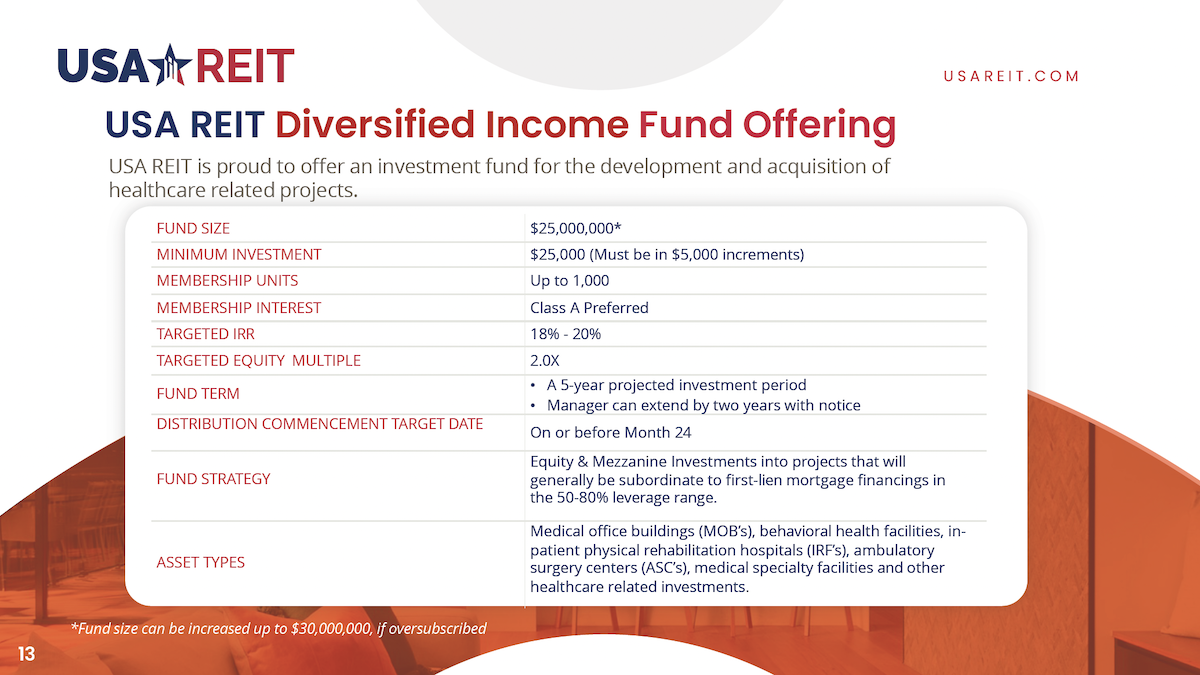 USA REIT

USAREIT.COM

USA REIT Diversified Income Fund Offering

USA REIT is proud to offer an investment fund for the development and acquisition of healthcare related projects.

| | |
|---|---|
| FUND SIZE | \$25,000,000* |
| MINIMUM INVESTMENT | \$25,000 (Must be in \$5,000 increments) |
| MEMBERSHIP UNITS | Up to 1,000 |
| MEMBERSHIP INTEREST | Class A Preferred |
| TARGETED IRR | 18% - 20% |
| TARGETED EQUITY MULTIPLE | 2.0X |
| FUND TERM | • A 5-year projected investment period • Manager can extend by two years with notice |
| DISTRIBUTION COMMENCEMENT TARGET DATE | On or before Month 24 |
| FUND STRATEGY | Equity & Mezzanine Investments into projects that will generally be subordinate to first-lien mortgage financings in the 50-80% leverage range. |
| ASSET TYPES | Medical office buildings (MOB's), behavioral health facilities, in-patient physical rehabilitation hospitals (IRF's), ambulatory surgery centers (ASC's), medical specialty facilities and other healthcare related investments. |

*Fund size can be increased up to \$30,000,000, if oversubscribed

13